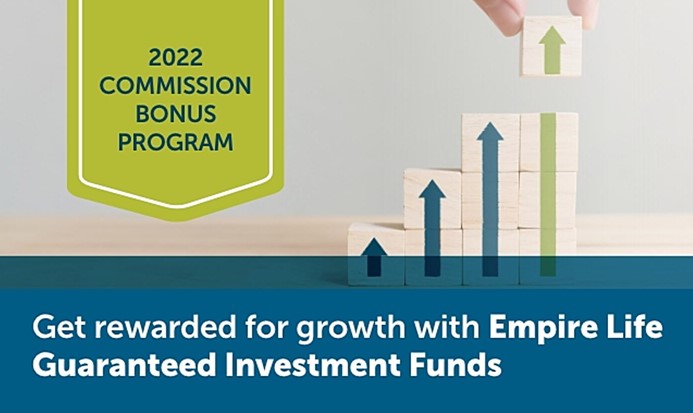 2022 COMMISSION BONUS PROGRAM

Get rewarded for growth with Empire Life Guaranteed Investment Funds